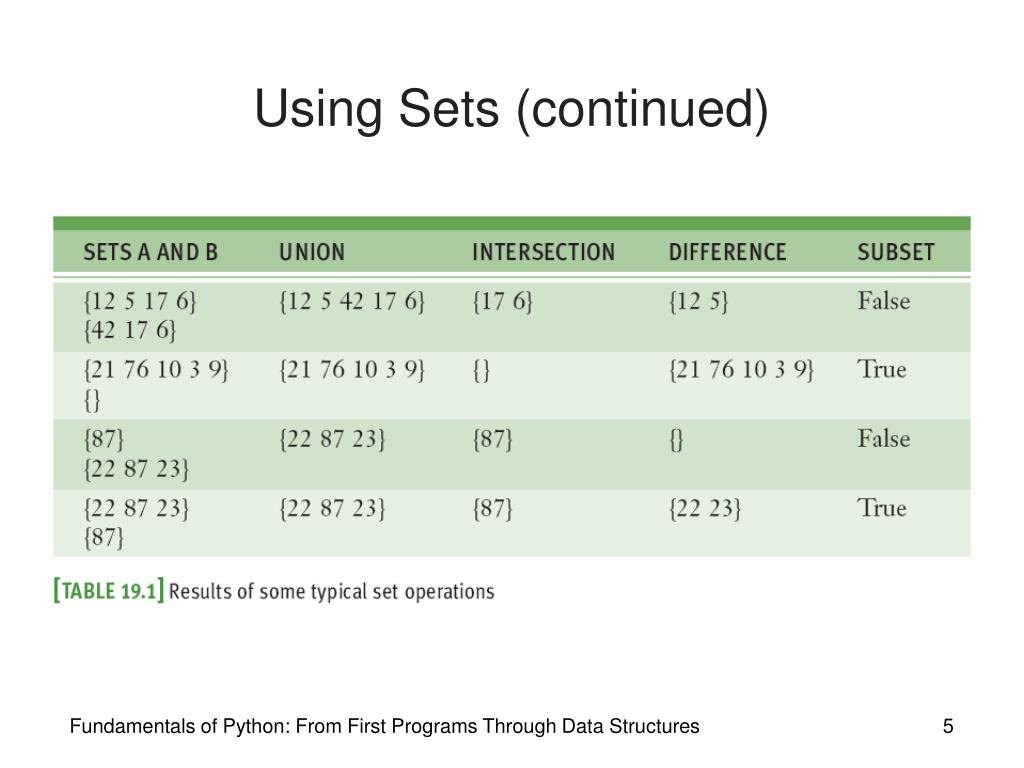 Using Sets (continued)

| SETS A AND B | UNION | INTERSECTION | DIFFERENCE | SUBSET |
|---|---|---|---|---|
| {12 5 17 6} {42 17 6} | {12 5 42 17 6} | {17 6} | {12 5} | False |
| {21 76 10 3 9} {} | {21 76 10 3 9} | {} | {21 76 10 3 9} | True |
| {87} {22 87 23} | {22 87 23} | {87} | {} | False |
| {22 87 23} {87} | {22 87 23} | {87} | {22 23} | True |

[TABLE 19.1] Results of some typical set operations

Fundamentals of Python: From First Programs Through Data Structures

5